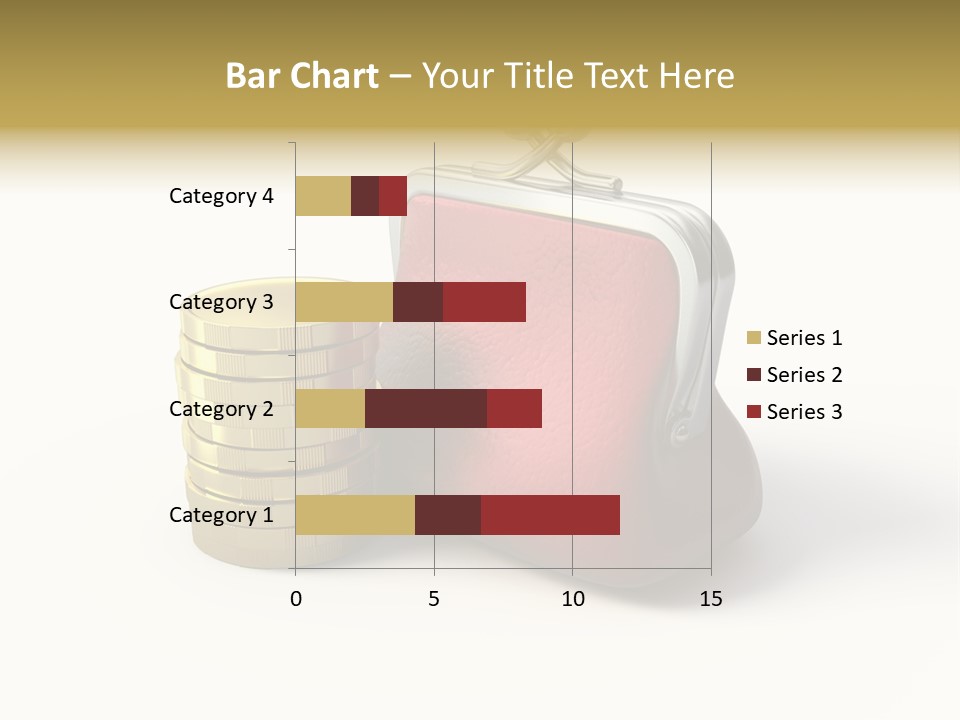 Bar Chart – Your Title Text Here

Category 4
Category 3
Category 2
Category 1

0
5
10
15

Series 1
Series 2
Series 3